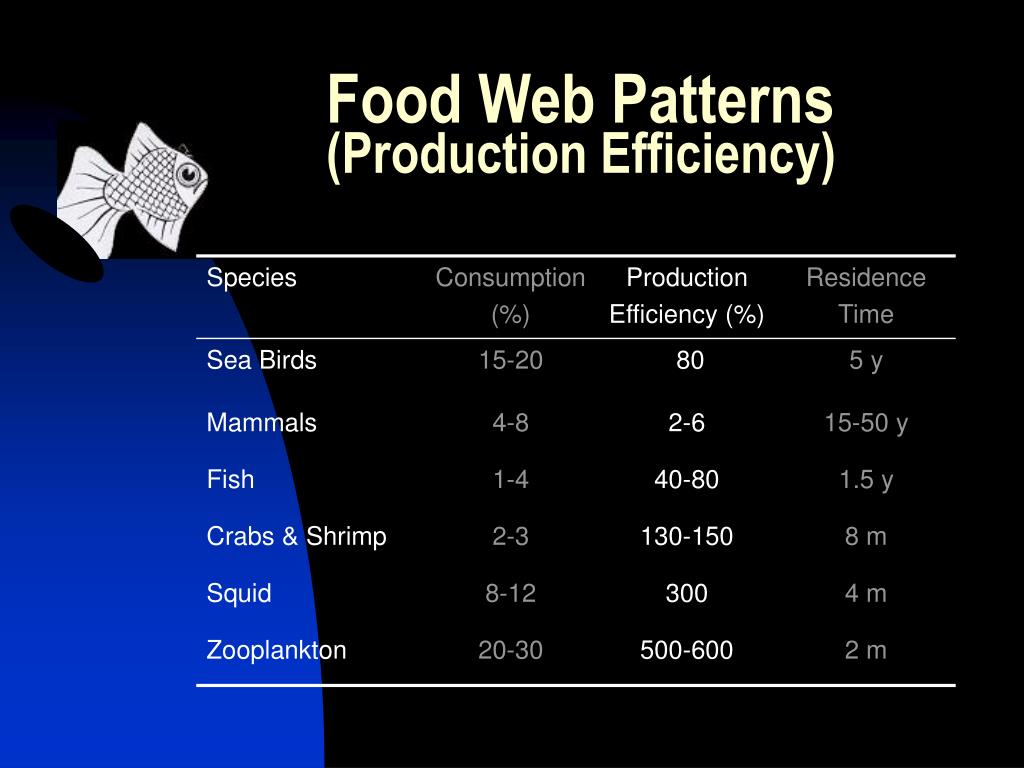 Food Web Patterns
(Production Efficiency)

| Species | Consumption (%) | Production Efficiency (%) | Residence Time |
|---|---|---|---|
| Sea Birds | 15-20 | 80 | 5 y |
| Mammals | 4-8 | 2-6 | 15-50 y |
| Fish | 1-4 | 40-80 | 1.5 y |
| Crabs & Shrimp | 2-3 | 130-150 | 8 m |
| Squid | 8-12 | 300 | 4 m |
| Zooplankton | 20-30 | 500-600 | 2 m |